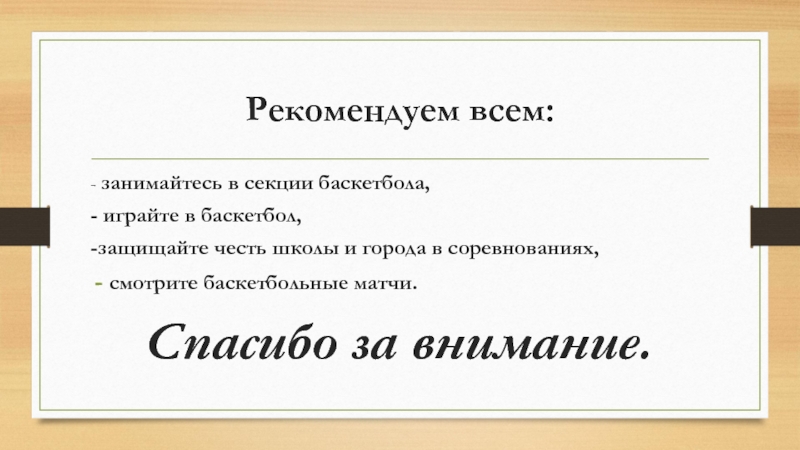 Рекомендуем всем:

- занимайтесь в секции баскетбола,
- играйте в баскетбол,
-защищайте честь школы и города в соревнованиях,
- смотрите баскетбольные матчи.

Спасибо за внимание.